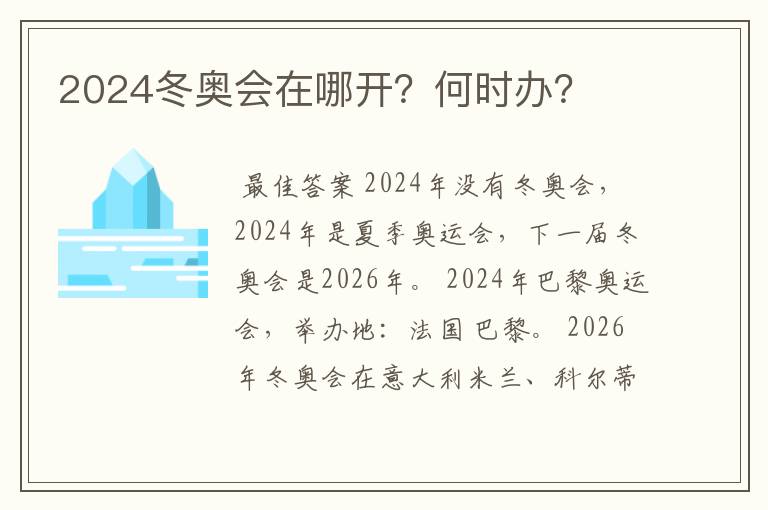 2024冬奥会在哪开？何时办？

最佳答案 2024年没有冬奥会，2024年是夏季奥运会，下一届冬奥会是2026年。2024年巴黎奥运会，举办地：法国巴黎。2026年冬奥会在意大利米兰、科尔蒂